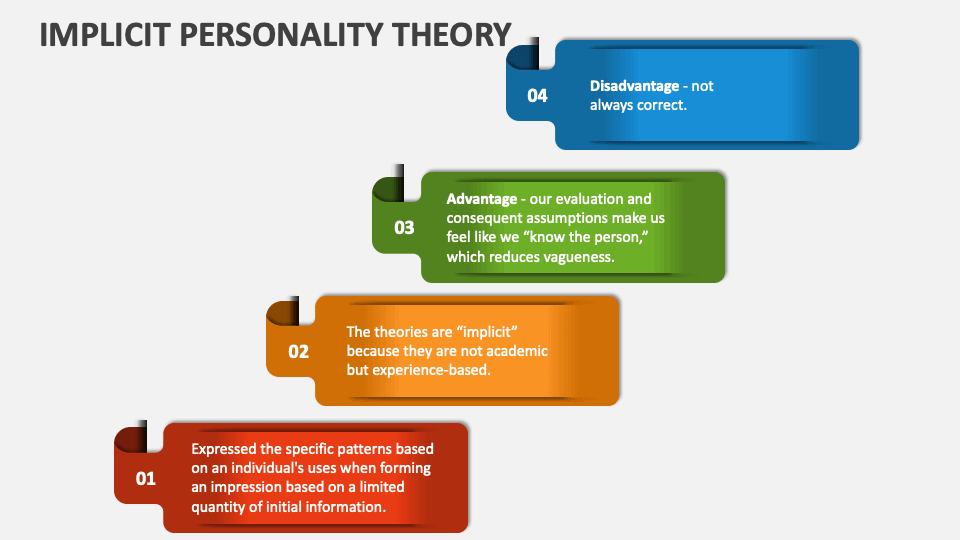 IMPLICIT PERSONALITY THEORY

04 Disadvantage - not always correct.

03 Advantage - our evaluation and consequent assumptions make us feel like we “know the person,” which reduces vagueness.

02 The theories are “implicit” because they are not academic but experience-based.

01 Expressed the specific patterns based on an individual's uses when forming an impression based on a limited quantity of initial information.